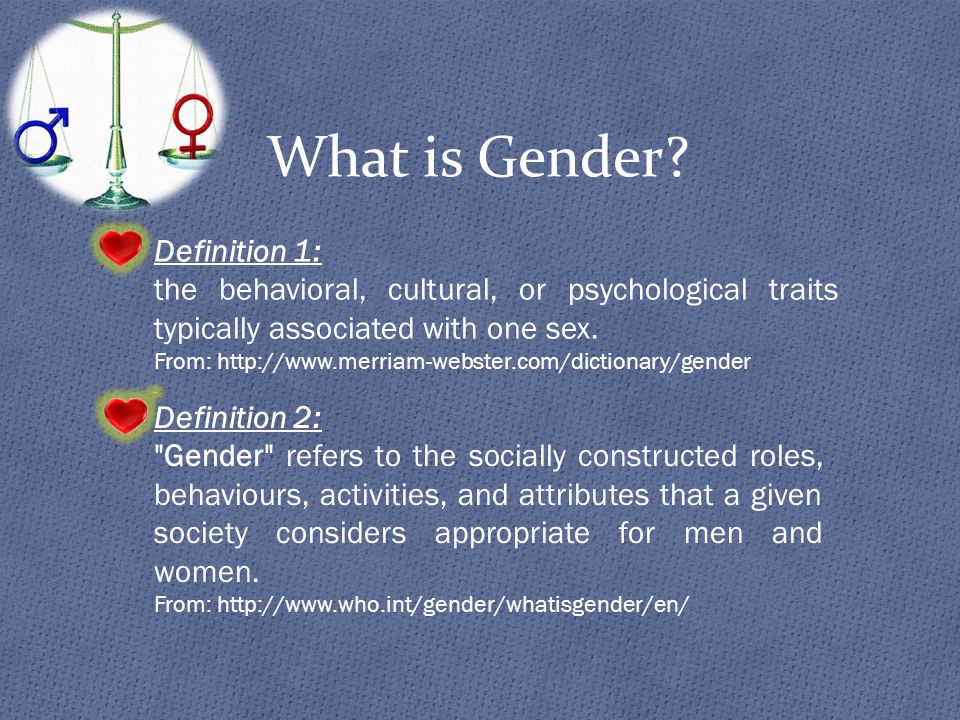 What is Gender?

Definition 1:
the behavioral, cultural, or psychological traits typically associated with one sex.
From: http://www.merriam-webster.com/dictionary/gender

Definition 2:
"Gender" refers to the socially constructed roles, behaviours, activities, and attributes that a given society considers appropriate for men and women.
From: http://www.who.int/gender/whatisgender/en/